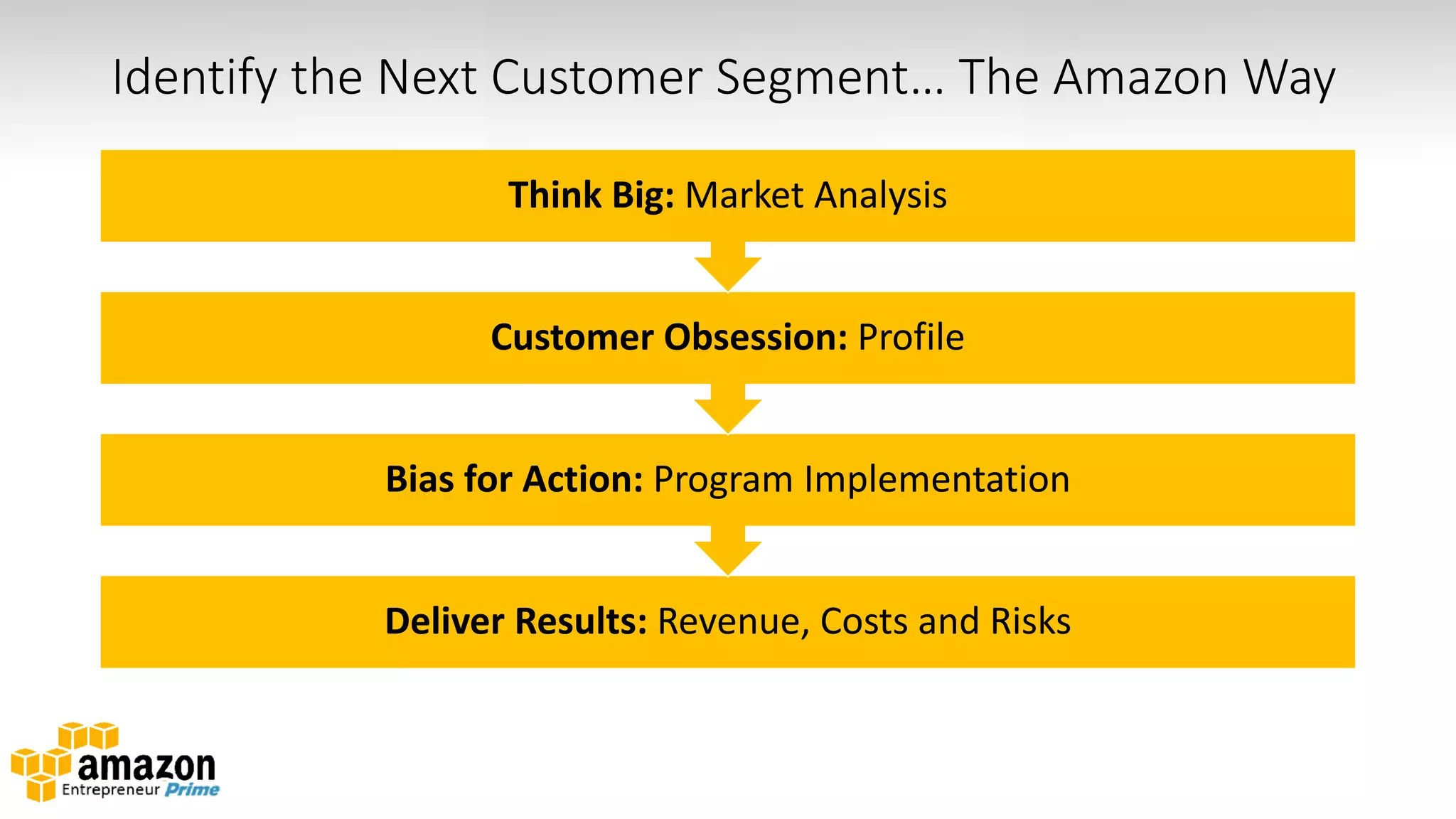 Identify the Next Customer Segment… The Amazon Way

Think Big: Market Analysis

Customer Obsession: Profile

Bias for Action: Program Implementation

Deliver Results: Revenue, Costs and Risks

amazon
Entrepreneur Prime